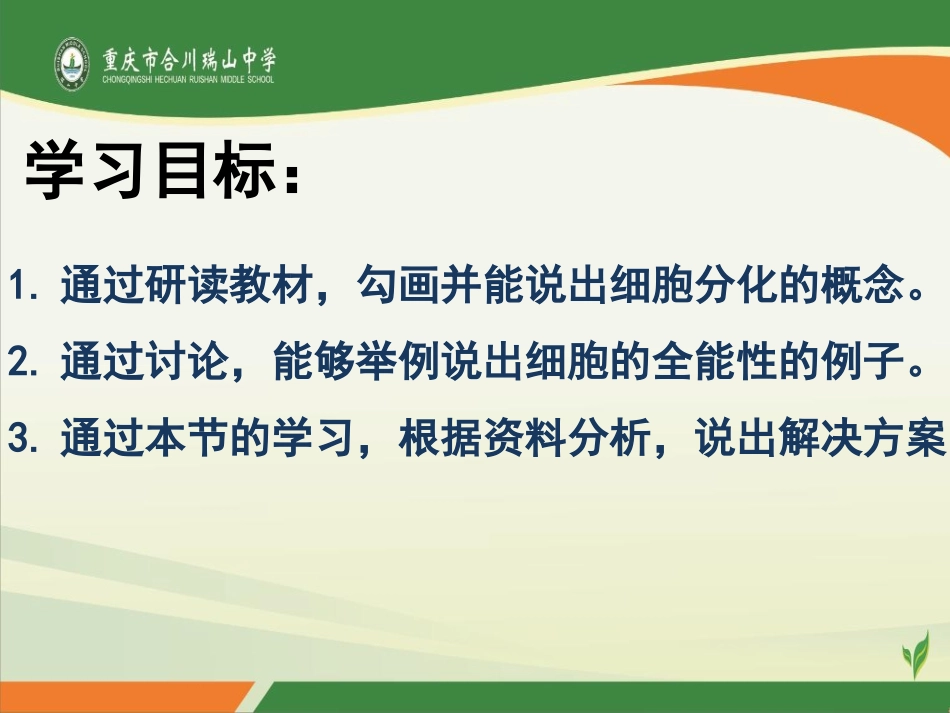 重庆市合川瑞山中学
CHONGQINGSHI HECHUAN RUISHAN MIDDLE SCHOOL

学习目标：

1. 通过研读教材，勾画并能说出细胞分化的概念。

2. 通过讨论，能够举例说出细胞的全能性的例子。

3. 通过本节的学习，根据资料分析，说出解决方案